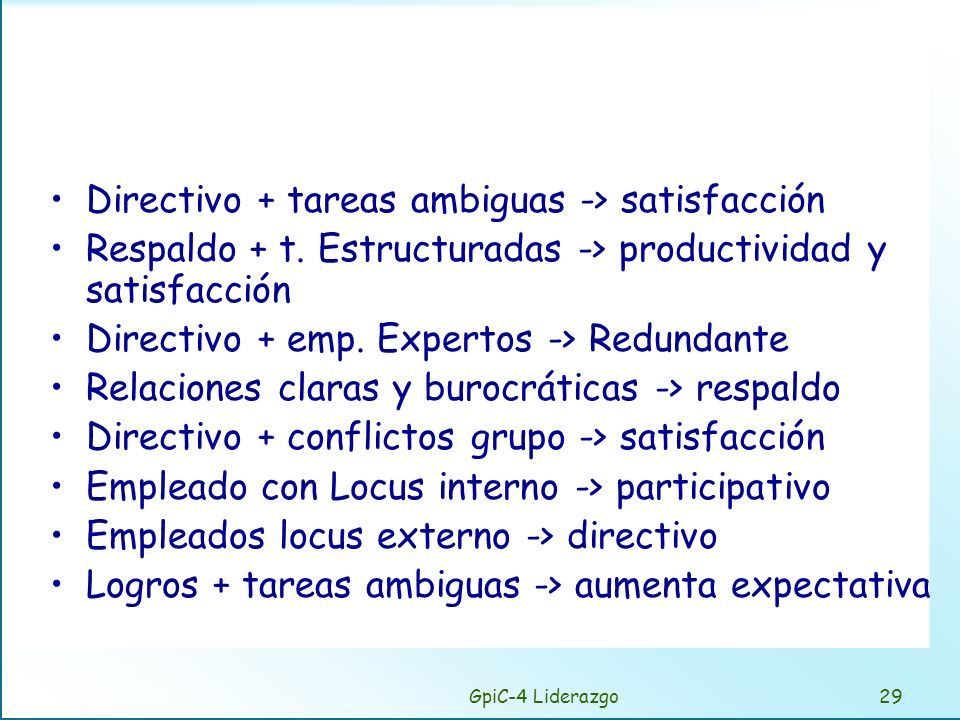 • Directivo + tareas ambiguas -> satisfacción
• Respaldo + t. Estructuradas -> productividad y satisfacción
• Directivo + emp. Expertos -> Redundante
• Relaciones claras y burocráticas -> respaldo
• Directivo + conflictos grupo -> satisfacción
• Empleado con Locus interno -> participativo
• Empleados locus externo -> directivo
• Logros + tareas ambiguas -> aumenta expectativa

GpiC-4 Liderazgo

29